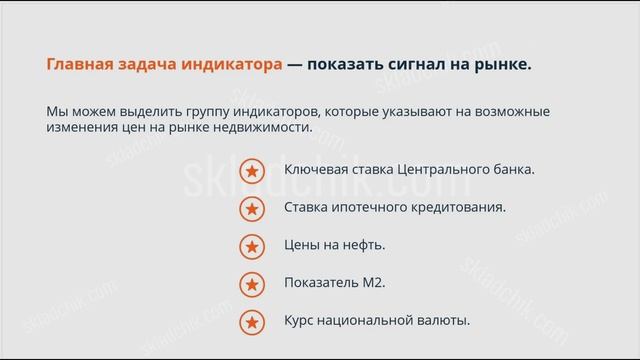 Главная задача индикатора — показать сигнал на рынке.

Мы можем выделить группу индикаторов, которые указывают на возможные изменения цен на рынке недвижимости.

Ключевая ставка Центрального банка.

Ставка ипотечного кредитования.

Цены на нефть.

Показатель М2.

Курс национальной валюты.

skladchik.com